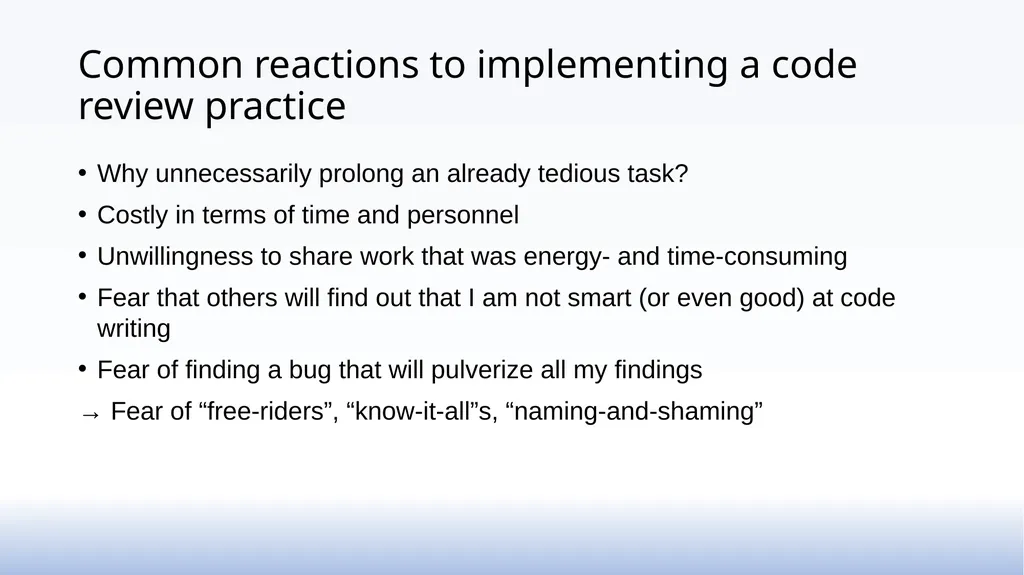 Common reactions to implementing a code review practice

• Why unnecessarily prolong an already tedious task?

• Costly in terms of time and personnel

• Unwillingness to share work that was energy- and time-consuming

• Fear that others will find out that I am not smart (or even good) at code writing

• Fear of finding a bug that will pulverize all my findings

→ Fear of “free-riders”, “know-it-all”s, “naming-and-shaming”